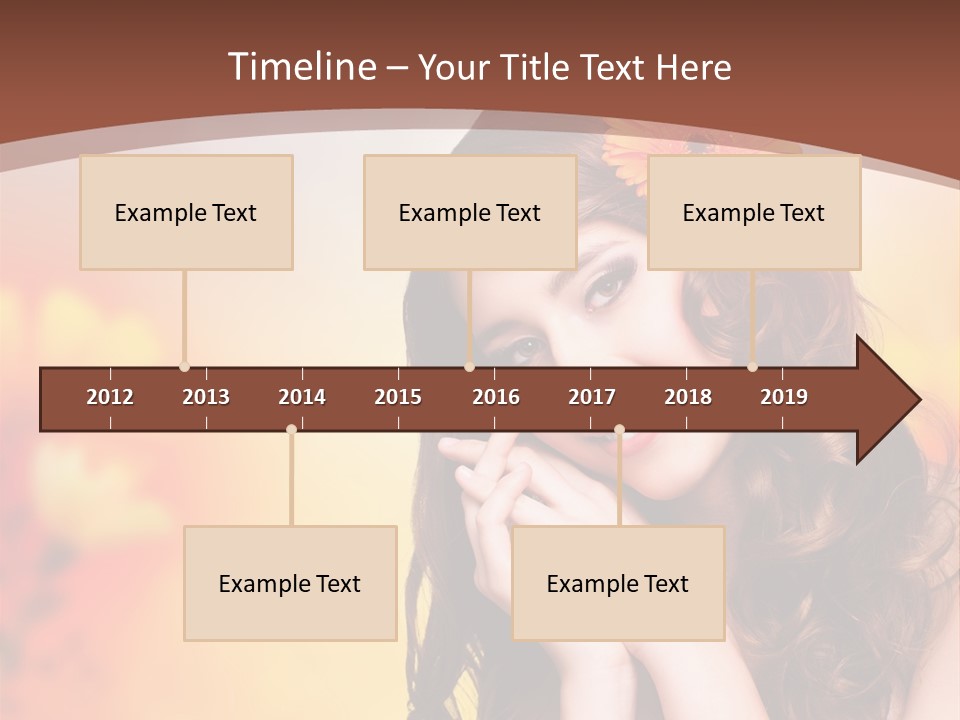 Timeline – Your Title Text Here

Example Text

Example Text

Example Text

2012 2013 2014 2015 2016 2017 2018 2019

Example Text

Example Text